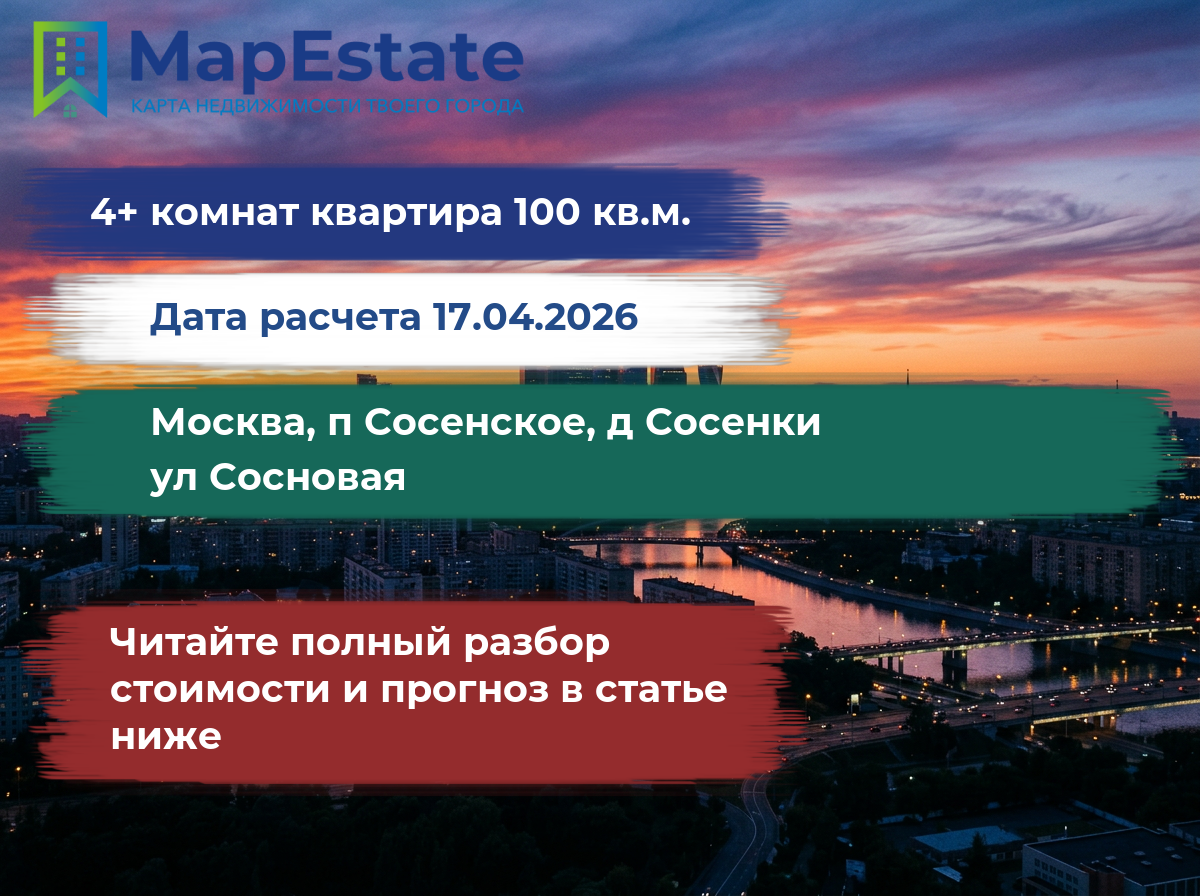 MapEstate
КАРТА НЕДВИЖИМОСТИ ТВОЕГО ГОРОДА

4+ комнат квартира 100 кв.м.

Дата расчета 17.04.2026

Москва, п Сосенское, д Сосенки ул Сосновая

Читайте полный разбор стоимости и прогноз в статье ниже